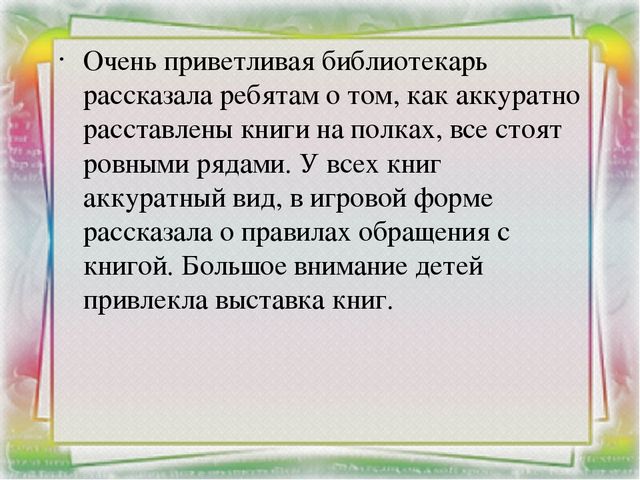 · Очень приветливая библиотекарь рассказала ребятам о том, как аккуратно расставлены книги на полках, все стоят ровными рядами. У всех книг аккуратный вид, в игровой форме рассказала о правилах обращения с книгой. Большое внимание детей привлекла выставка книг.